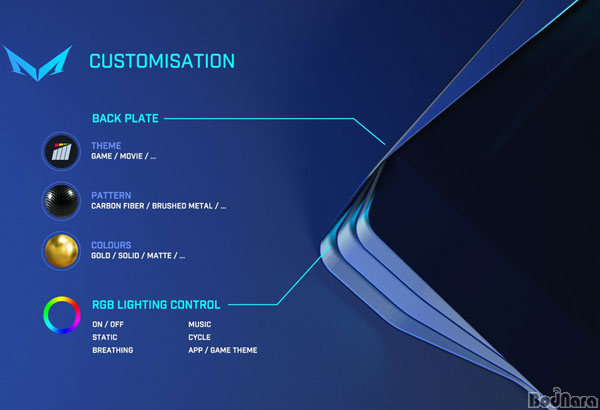 CUSTOMISATION

BACK PLATE

THEME
GAME / MOVIE / ...

PATTERN
CARBON FIBER / BRUSHED METAL / ...

COLOURS
GOLD / SOLID / MATTE / ...

RGB LIGHTING CONTROL

ON / OFF
STATIC
BREATHING

MUSIC
CYCLE
APP / GAME THEME

BodNara